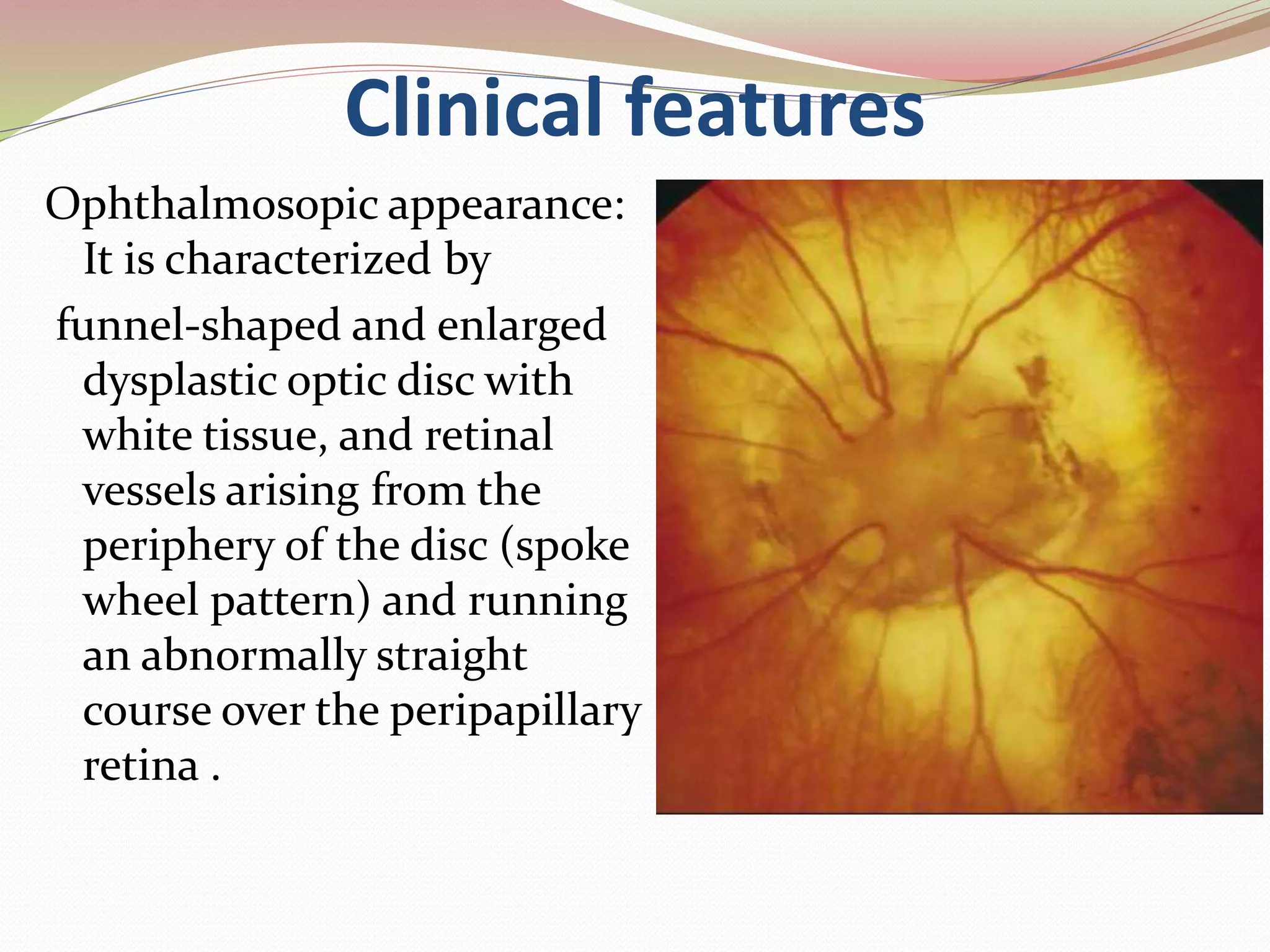 Clinical features

Ophthalmosopic appearance: It is characterized by

funnel-shaped and enlarged dysplastic optic disc with white tissue, and retinal vessels arising from the periphery of the disc (spoke wheel pattern) and running an abnormally straight course over the peripapillary retina .